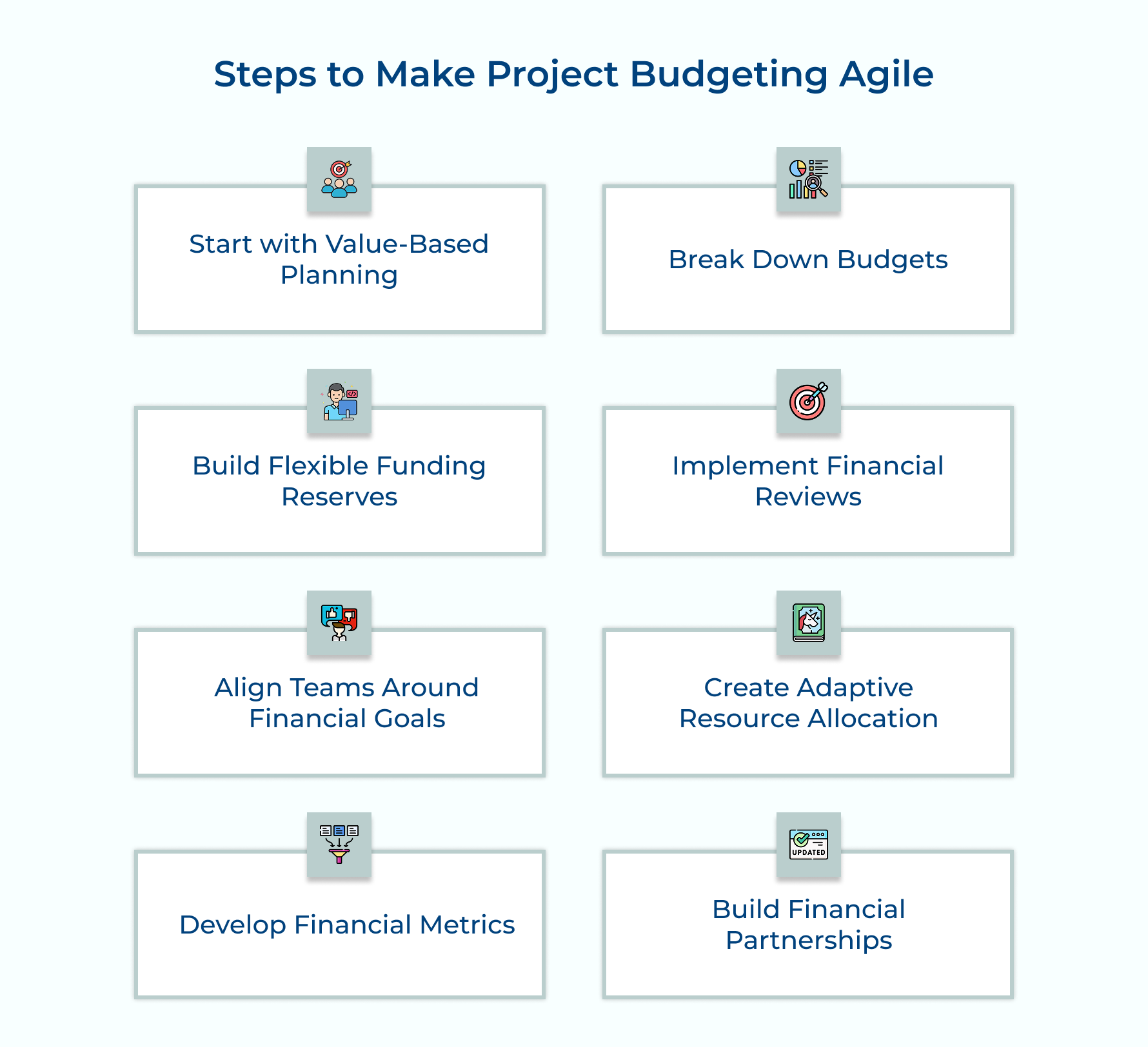 Steps to Make Project Budgeting Agile

Start with Value-Based Planning

Break Down Budgets

Build Flexible Funding Reserves

Implement Financial Reviews

Align Teams Around Financial Goals

Create Adaptive Resource Allocation

Develop Financial Metrics

UPDATED

Build Financial Partnerships